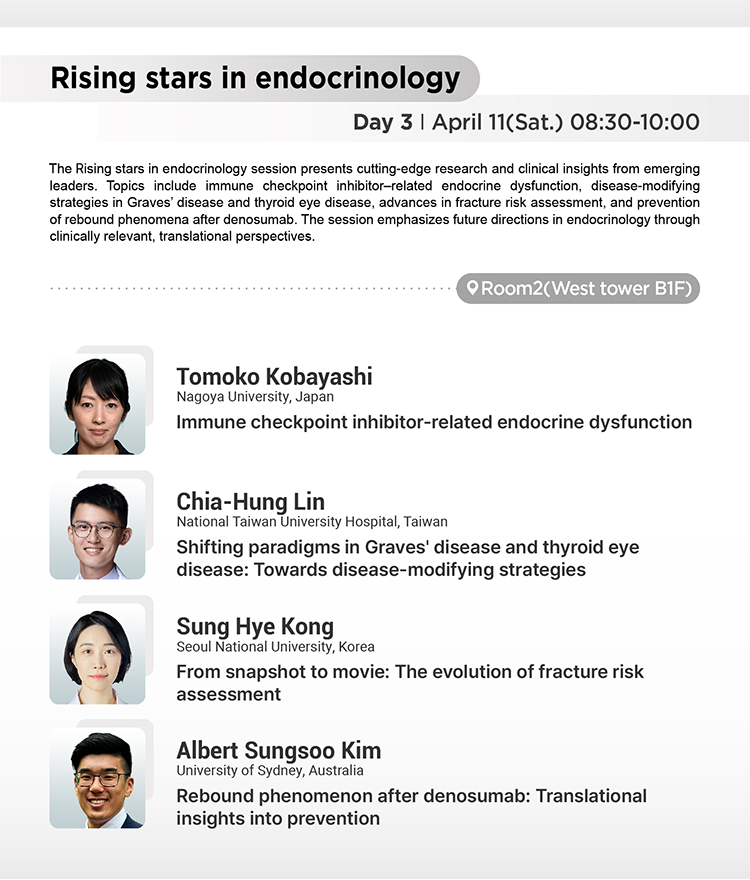 Rising stars in endocrinology

Day 3 | April 11(Sat.) 08:30-10:00

The Rising stars in endocrinology session presents cutting-edge research and clinical insights from emerging leaders. Topics include immune checkpoint inhibitor–related endocrine dysfunction, disease-modifying strategies in Graves' disease and thyroid eye disease, advances in fracture risk assessment, and prevention of rebound phenomena after denosumab. The session emphasizes future directions in endocrinology through clinically relevant, translational perspectives.

Room2(West tower B1F)

Tomoko Kobayashi
Nagoya University, Japan
Immune checkpoint inhibitor-related endocrine dysfunction

Chia-Hung Lin
National Taiwan University Hospital, Taiwan
Shifting paradigms in Graves' disease and thyroid eye disease: Towards disease-modifying strategies

Sung Hye Kong
Seoul National University, Korea
From snapshot to movie: The evolution of fracture risk assessment

Albert Sungsoo Kim
University of Sydney, Australia
Rebound phenomenon after denosumab: Translational insights into prevention